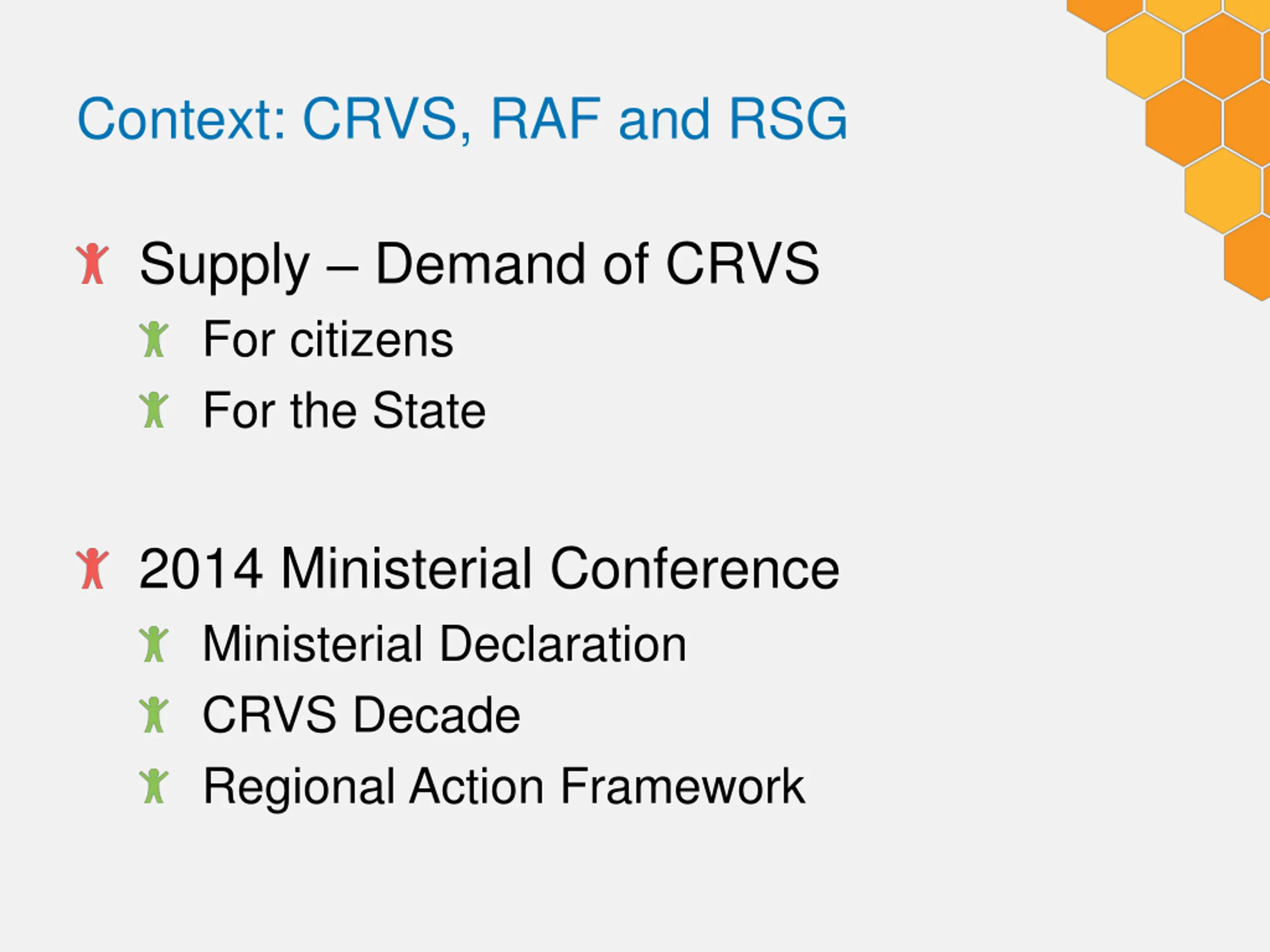 Context: CRVS, RAF and RSG

Supply – Demand of CRVS

For citizens

For the State

2014 Ministerial Conference

Ministerial Declaration

CRVS Decade

Regional Action Framework